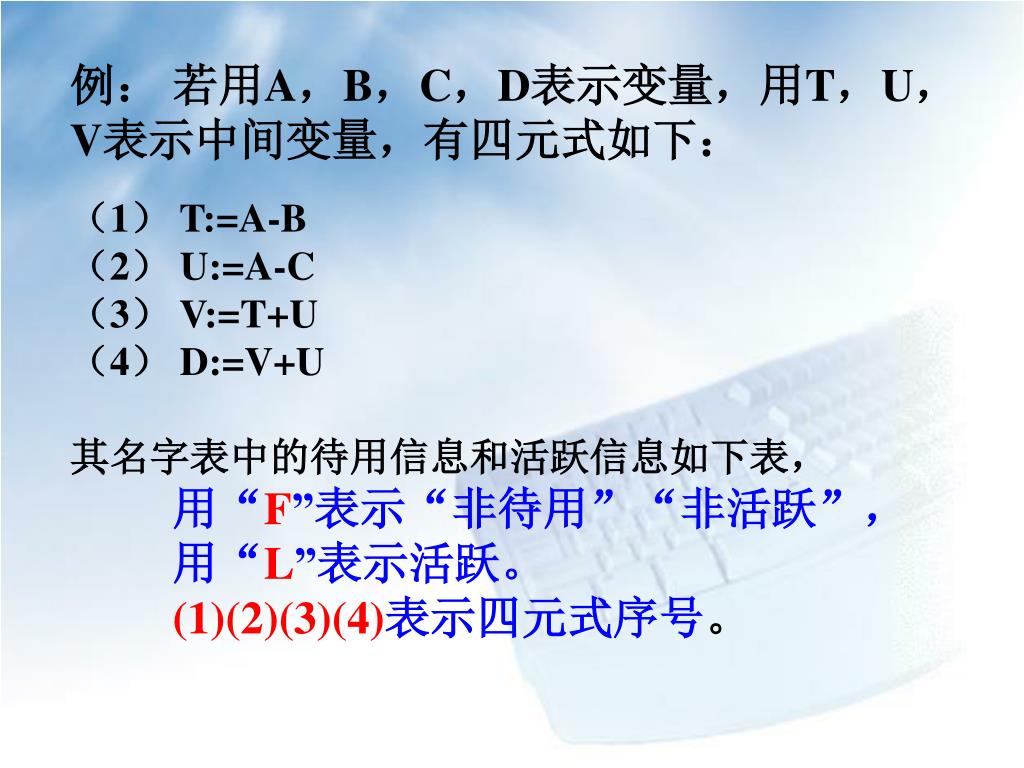 例： 若用A，B，C，D表示变量，用T，U，V表示中间变量，有四元式如下：

（1） T:=A-B
（2） U:=A-C
（3） V:=T+U
（4） D:=V+U

其名字表中的待用信息和活跃信息如下表，
用“F”表示“非待用”“非活跃”，
用“L”表示活跃。
(1)(2)(3)(4)表示四元式序号。